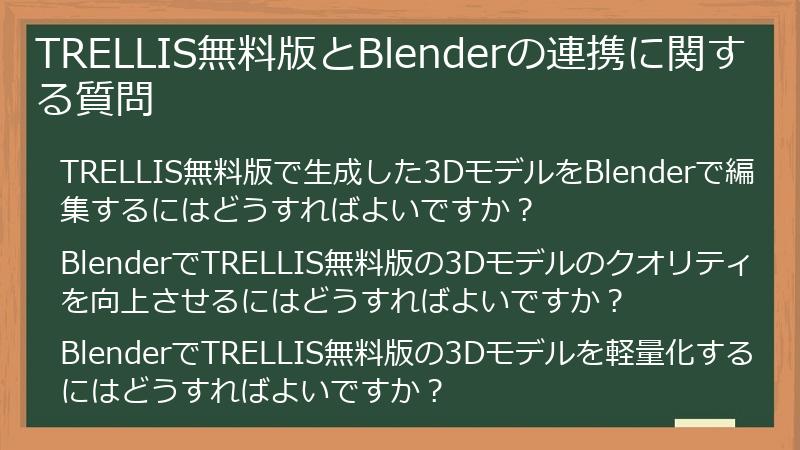 TRELLIS無料版とBlenderの連携に関する質問

TRELLIS無料版で生成した3DモデルをBlenderで編集するにはどうすればよいですか？

BlenderでTRELLIS無料版の3Dモデルのクオリティを向上させるにはどうすればよいですか？

BlenderでTRELLIS無料版の3Dモデルを軽量化するにはどうすればよいですか？